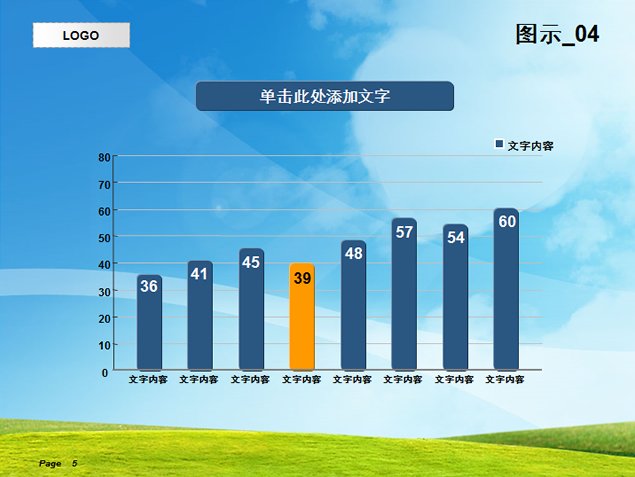 LOGO

图示_04

单击此处添加文字

文字内容

80
70
60
50
40
30
20
10
0

36
41
45
39
48
57
54
60

文字内容 文字内容 文字内容 文字内容 文字内容 文字内容 文字内容 文字内容

Page 5